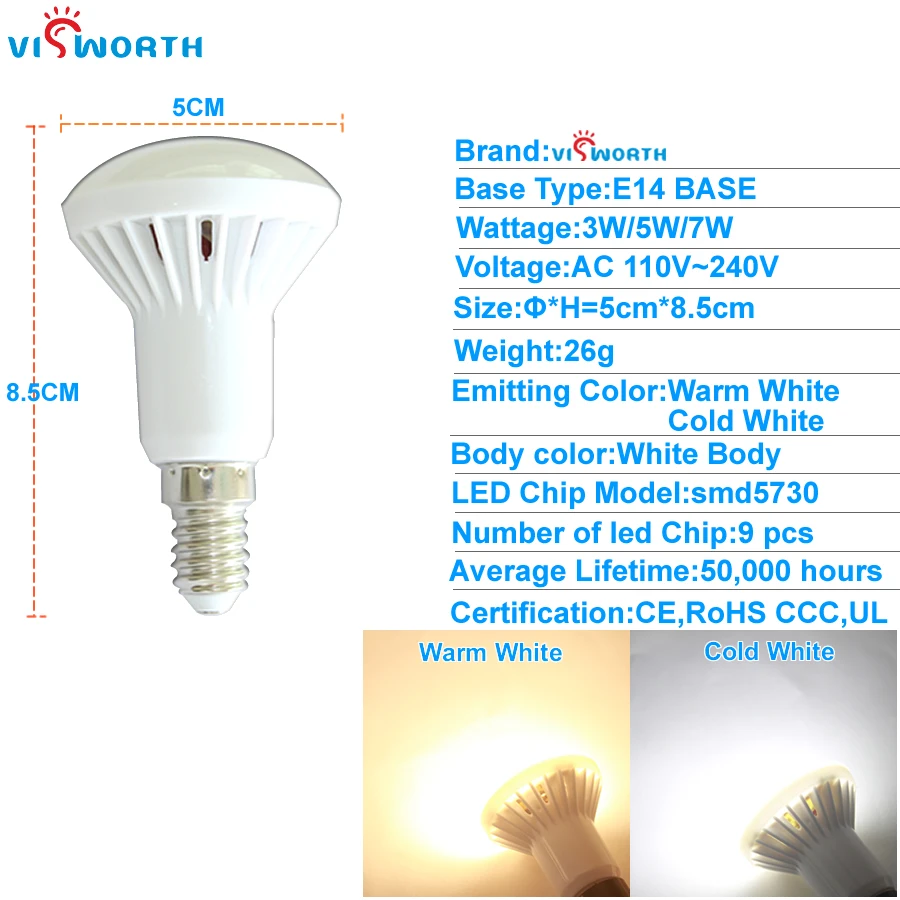 VISWORTH

5CM

8.5CM

Brand:VISWORTH
Base Type:E14 BASE
Wattage:3W/5W/7W
Voltage:AC 110V~240V
Size:Φ*H=5cm*8.5cm
Weight:26g
Emitting Color:Warm White
Cold White
Body color:White Body
LED Chip Model:smd5730
Number of led Chip:9 pcs
Average Lifetime:50,000 hours
Certification:CE,RoHS CCC,UL

Warm White

Cold White